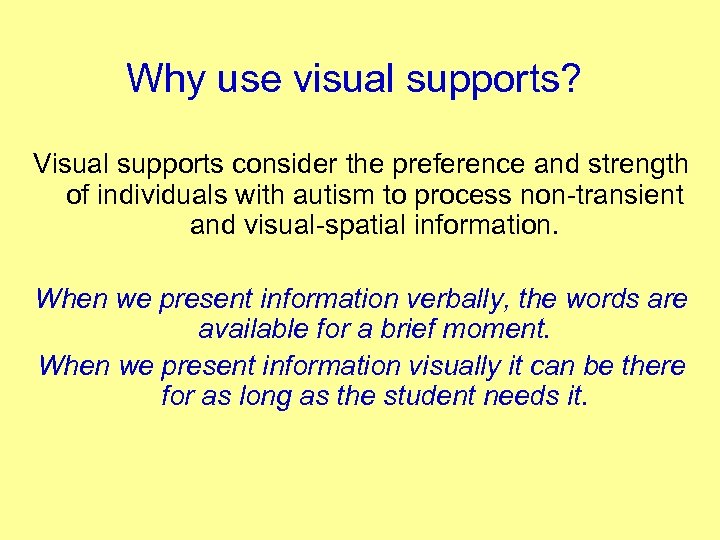 Why use visual supports?

Visual supports consider the preference and strength of individuals with autism to process non-transient and visual-spatial information.

When we present information verbally, the words are available for a brief moment.

When we present information visually it can be there for as long as the student needs it.